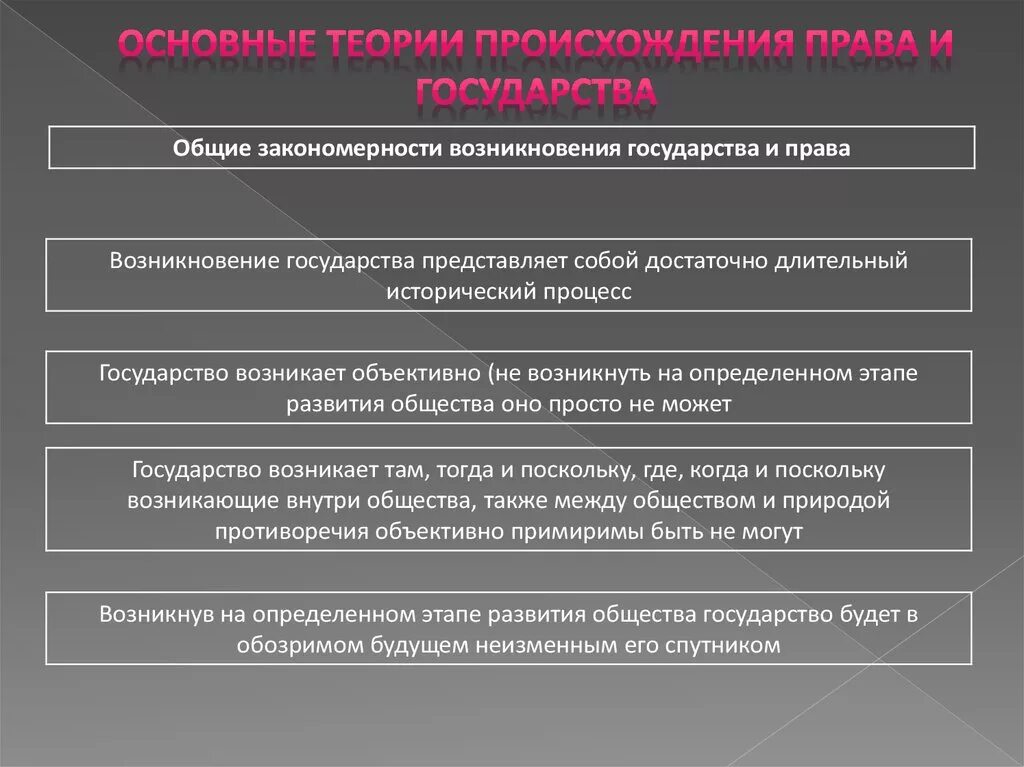 ОСНОВНЫЕ ТЕОРИИ ПРОИСХОЖДЕНИЯ ПРАВА И ГОСУДАРСТВА

Общие закономерности возникновения государства и права

Возникновение государства представляет собой достаточно длительный исторический процесс

Государство возникает объективно (не возникнуть на определенном этапе развития общества оно просто не может

Государство возникает там, тогда и поскольку, где, когда и поскольку возникающие внутри общества, также между обществом и природой противоречия объективно примиримы быть не могут

Возникнув на определенном этапе развития общества государство будет в обозримом будущем неизменным его спутником